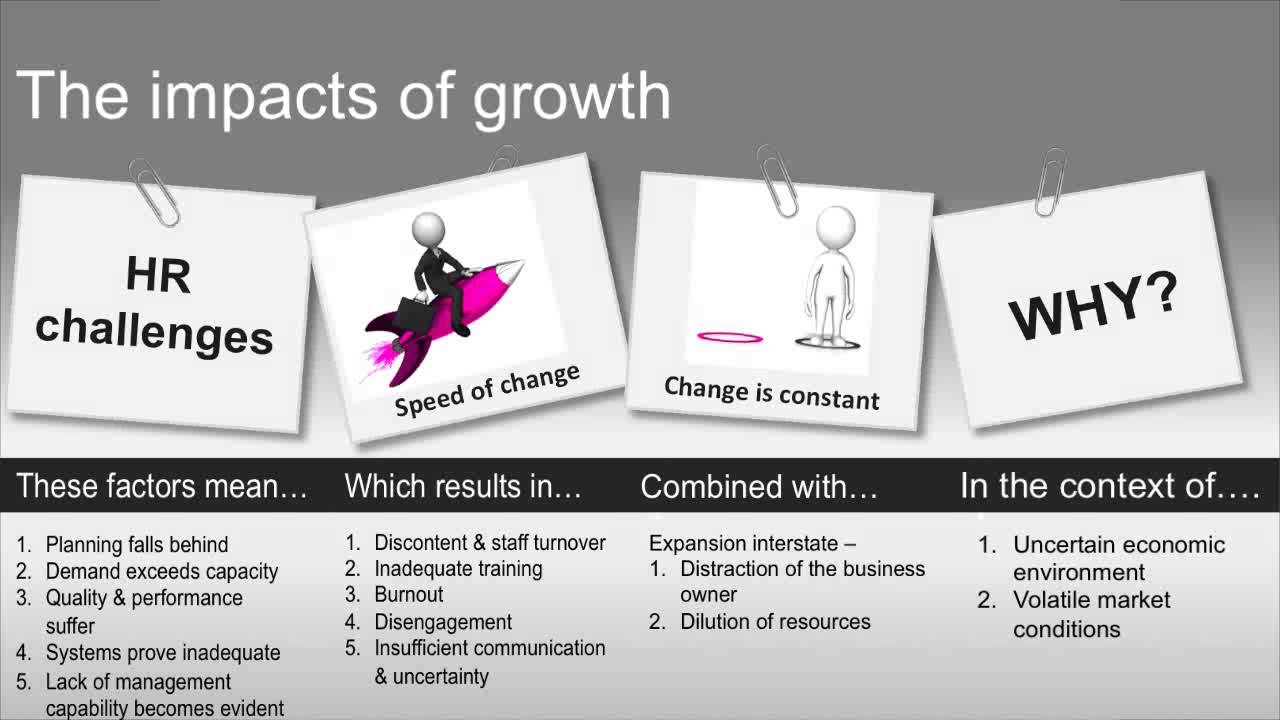 The impacts of growth

HR challenges

Speed of change

Change is constant

WHY?

These factors mean…

1. Planning falls behind
2. Demand exceeds capacity
3. Quality & performance suffer
4. Systems prove inadequate
5. Lack of management capability becomes evident

Which results in…

1. Discontent & staff turnover
2. Inadequate training
3. Burnout
4. Disengagement
5. Insufficient communication & uncertainty

Combined with…

Expansion interstate –
1. Distraction of the business owner
2. Dilution of resources

In the context of….

1. Uncertain economic environment
2. Volatile market conditions